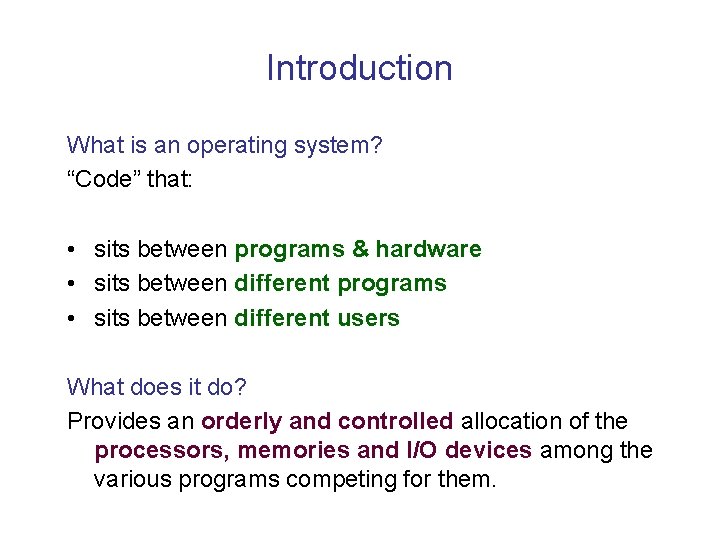 Introduction

What is an operating system?
“Code” that:

• sits between programs & hardware
• sits between different programs
• sits between different users

What does it do?
Provides an orderly and controlled allocation of the processors, memories and I/O devices among the various programs competing for them.